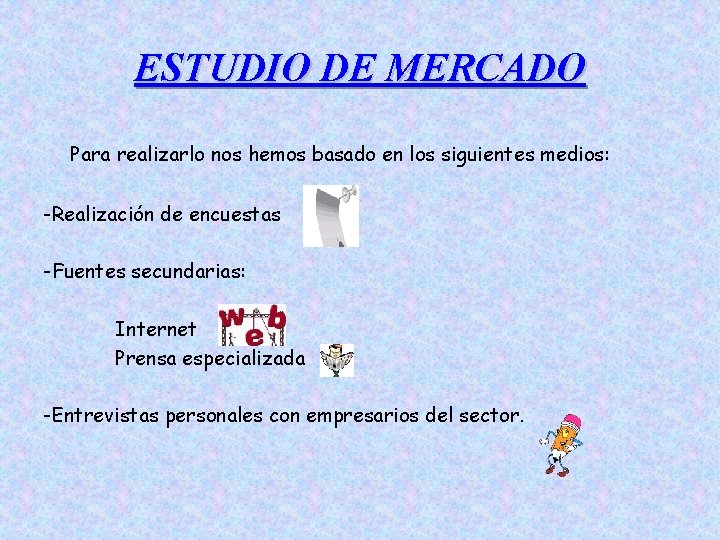 ESTUDIO DE MERCADO

Para realizarlo nos hemos basado en los siguientes medios:

-Realización de encuestas

-Fuentes secundarias:

Internet
web
Prensa especializada

-Entrevistas personales con empresarios del sector.